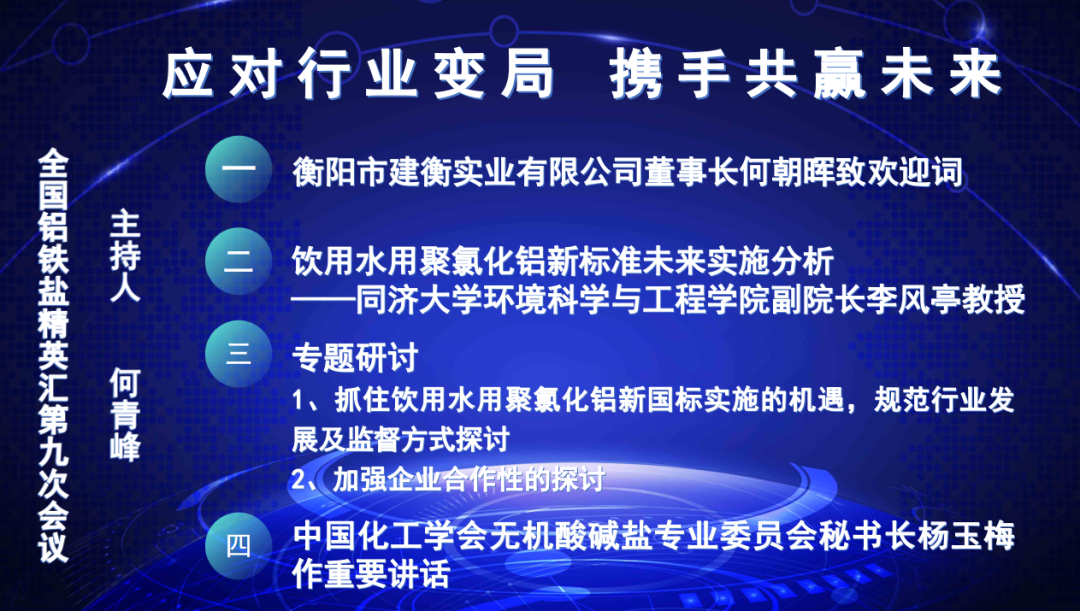 应对行业变局 携手共赢未来

全国铝铁盐精英汇第九次会议

主持人 何青峰

一 衡阳市建衡实业有限公司董事长何朝晖致欢迎词

二 饮用水用聚氯化铝新标准未来实施分析
——同济大学环境科学与工程学院副院长李风亭教授

三 专题研讨
1、抓住饮用水用聚氯化铝新国标实施的机遇，规范行业发展及监督方式探讨
2、加强企业合作性的探讨

四 中国化工学会无机酸碱盐专业委员会秘书长杨玉梅作重要讲话